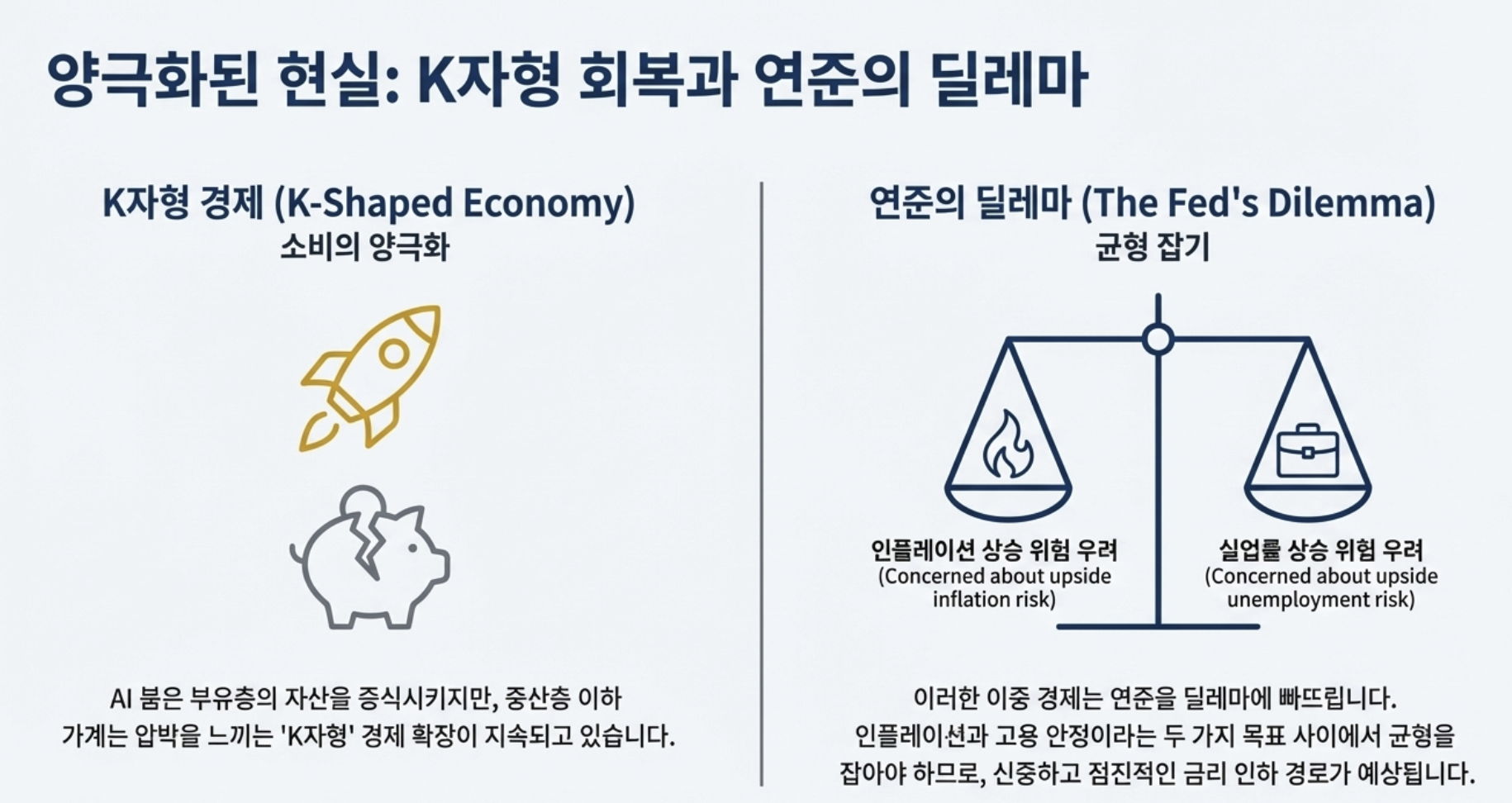 양극화된 현실: K자형 회복과 연준의 딜레마

K자형 경제 (K-Shaped Economy)
소비의 양극화

AI 붐은 부유층의 자산을 증식시키지만, 중산층 이하 가계는 압박을 느끼는 'K자형' 경제 확장이 지속되고 있습니다.

연준의 딜레마 (The Fed's Dilemma)
균형 잡기

인플레이션 상승 위험 우려
(Concerned about upside inflation risk)

실업률 상승 위험 우려
(Concerned about upside unemployment risk)

이러한 이중 경제는 연준을 딜레마에 빠뜨립니다. 인플레이션과 고용 안정이라는 두 가지 목표 사이에서 균형을 잡아야 하므로, 신중하고 점진적인 금리 인하 경로가 예상됩니다.